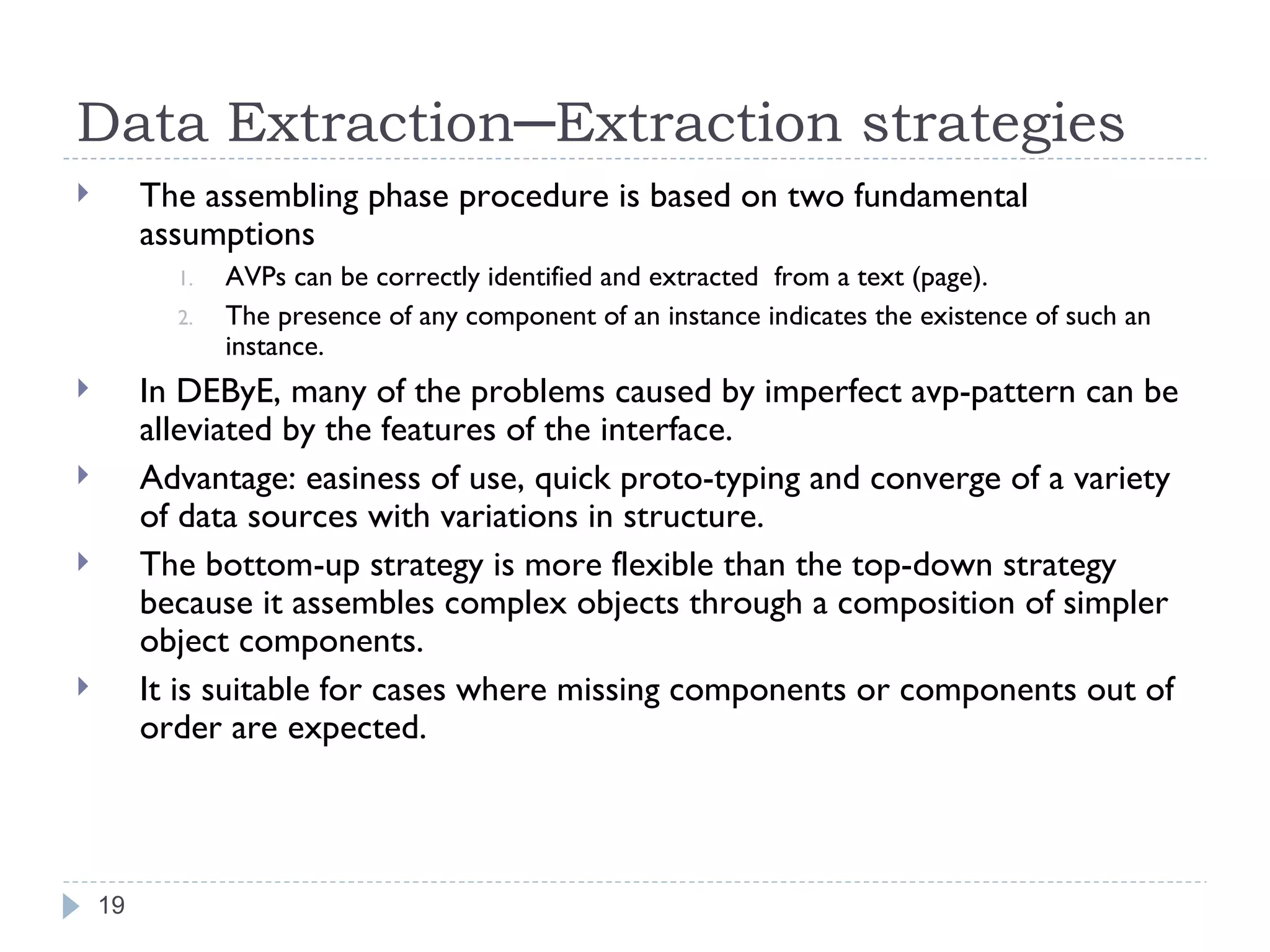 Data Extraction—Extraction strategies

The assembling phase procedure is based on two fundamental assumptions

1. AVPs can be correctly identified and extracted  from a text (page).
2. The presence of any component of an instance indicates the existence of such an instance.

In DEByE, many of the problems caused by imperfect avp-pattern can be alleviated by the features of the interface.

Advantage: easiness of use, quick proto-typing and converge of a variety of data sources with variations in structure.

The bottom-up strategy is more flexible than the top-down strategy because it assembles complex objects through a composition of simpler object components.

It is suitable for cases where missing components or components out of order are expected.

19